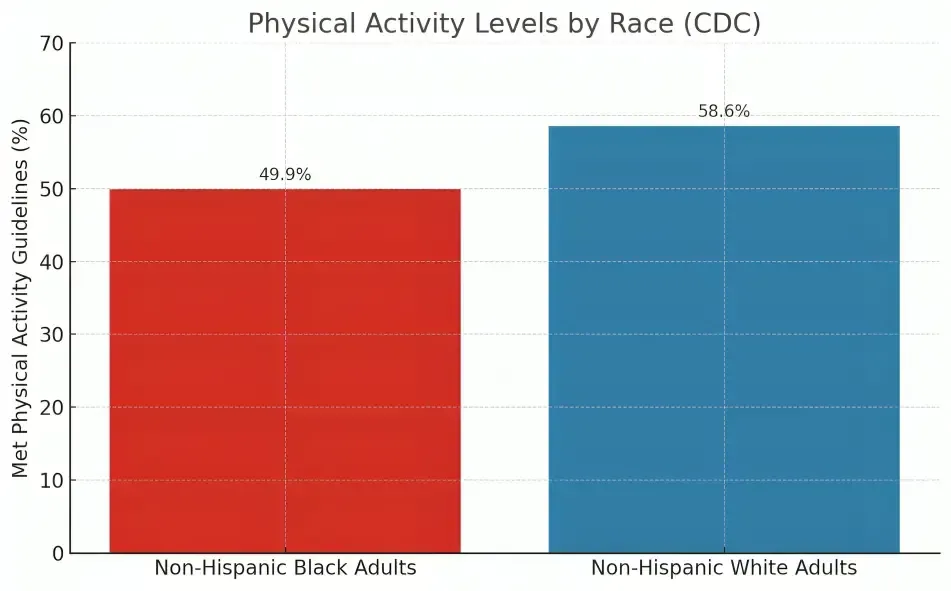 Physical Activity Levels by Race (CDC)

Met Physical Activity Guidelines (%)

70
60
50
40
30
20
10
0

49.9%
58.6%

Non-Hispanic Black Adults
Non-Hispanic White Adults